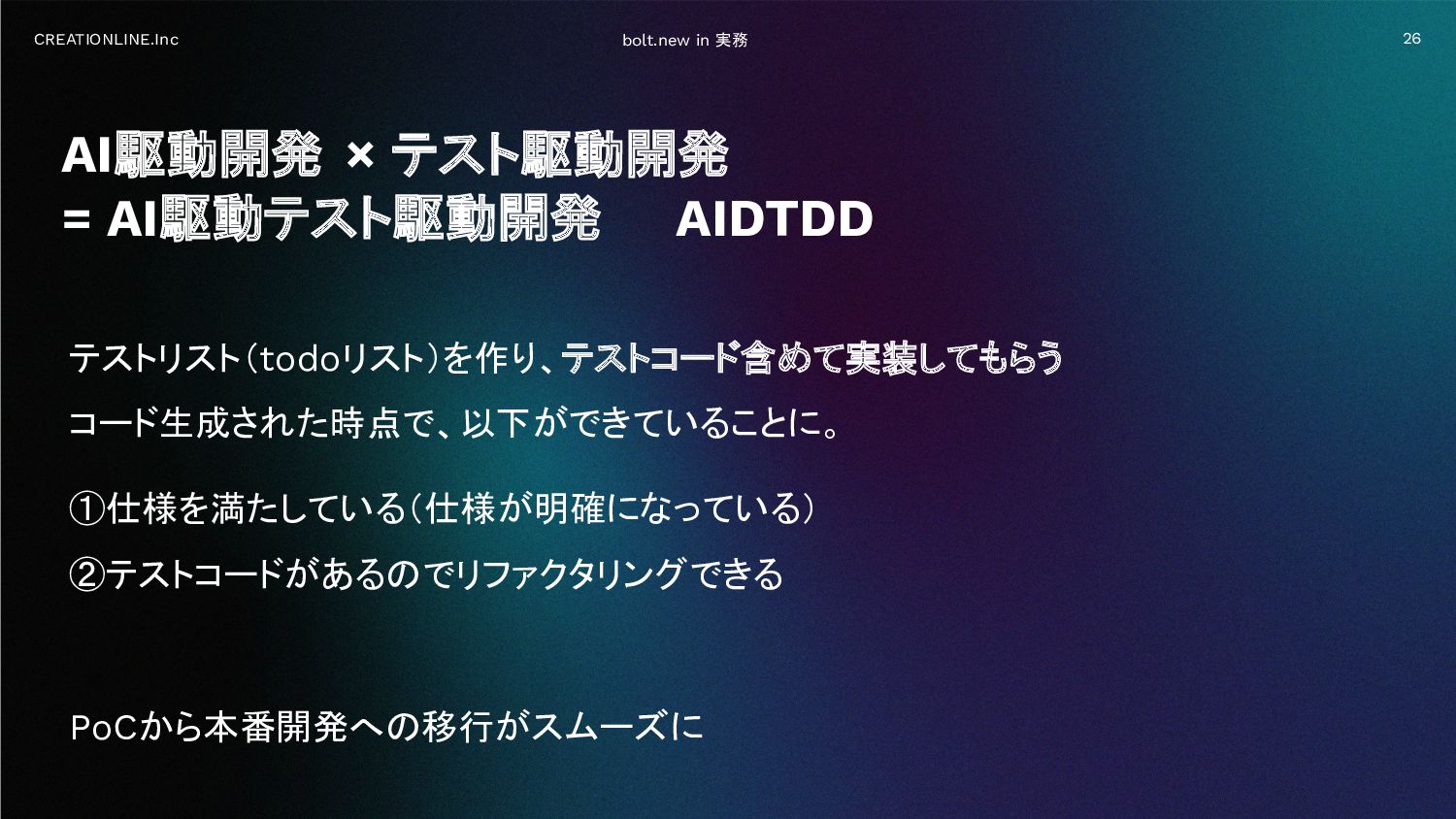 CREATIONLINE.Inc

bolt.new in 実務

26

AI駆動開発 × テスト駆動開発
= AI駆動テスト駆動開発 AIDTDD

テストリスト（todoリスト）を作り、テストコード含めて実装してもらう

コード生成された時点で、以下ができていることに。

①仕様を満たしている（仕様が明確になっている）

②テストコードがあるのでリファクタリングできる

PoCから本番開発への移行がスムーズに